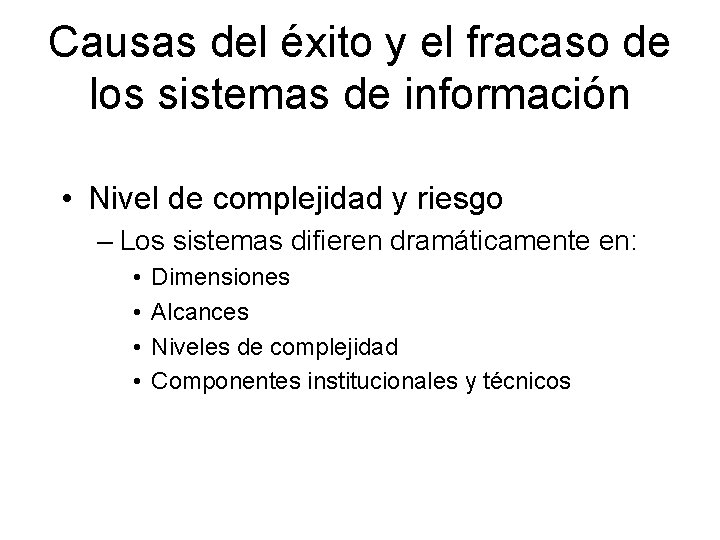 Causas del éxito y el fracaso de los sistemas de información

• Nivel de complejidad y riesgo
– Los sistemas difieren dramáticamente en:
• Dimensiones
• Alcances
• Niveles de complejidad
• Componentes institucionales y técnicos